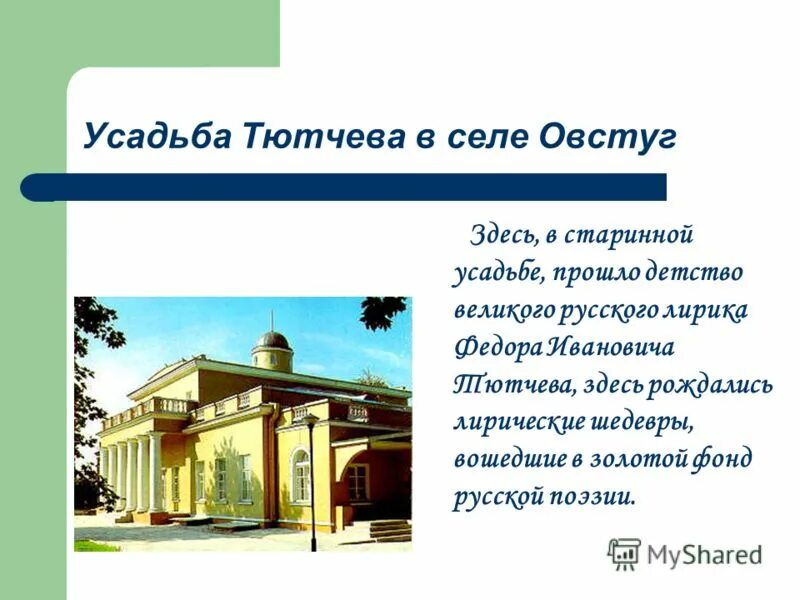 Усадьба Тютчева в селе Овстуг

Здесь, в старинной усадьбе, прошло детство великого русского лирика Федора Ивановича Тютчева, здесь рождались лирические шедевры, вошедшие в золотой фонд русской поэзии.

MyShared